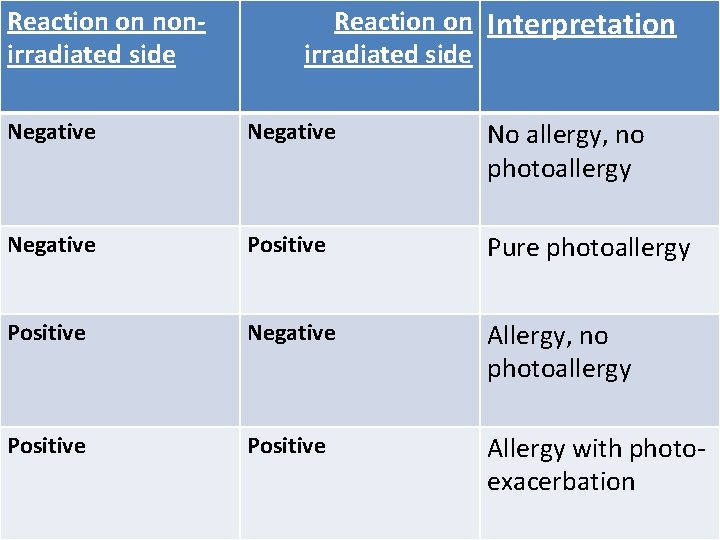 | Reaction on non-irradiated side | Reaction on irradiated side | Interpretation |
|---|---|---|
| Negative | Negative | No allergy, no photoallergy |
| Negative | Positive | Pure photoallergy |
| Positive | Negative | Allergy, no photoallergy |
| Positive | Positive | Allergy with photo-exacerbation |